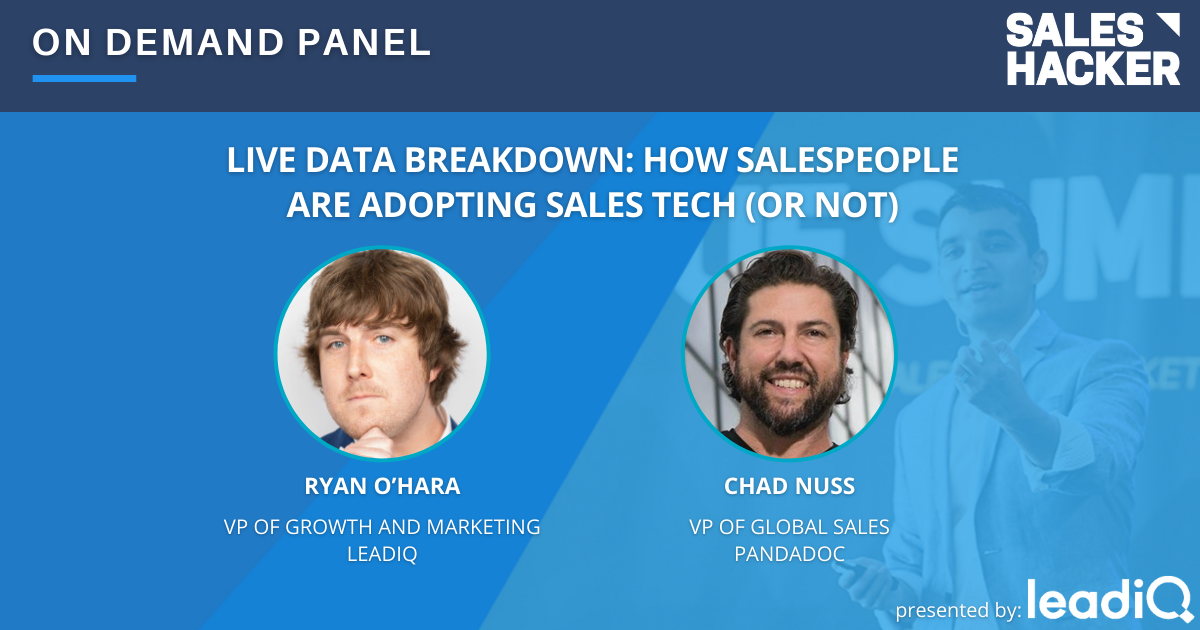 ON DEMAND PANEL

SALES HACKER

LIVE DATA BREAKDOWN: HOW SALESPEOPLE ARE ADOPTING SALES TECH (OR NOT)

RYAN O'HARA

VP OF GROWTH AND MARKETING
LEADIQ

CHAD NUSS

VP OF GLOBAL SALES
PANDADOC

presented by: leadiQ